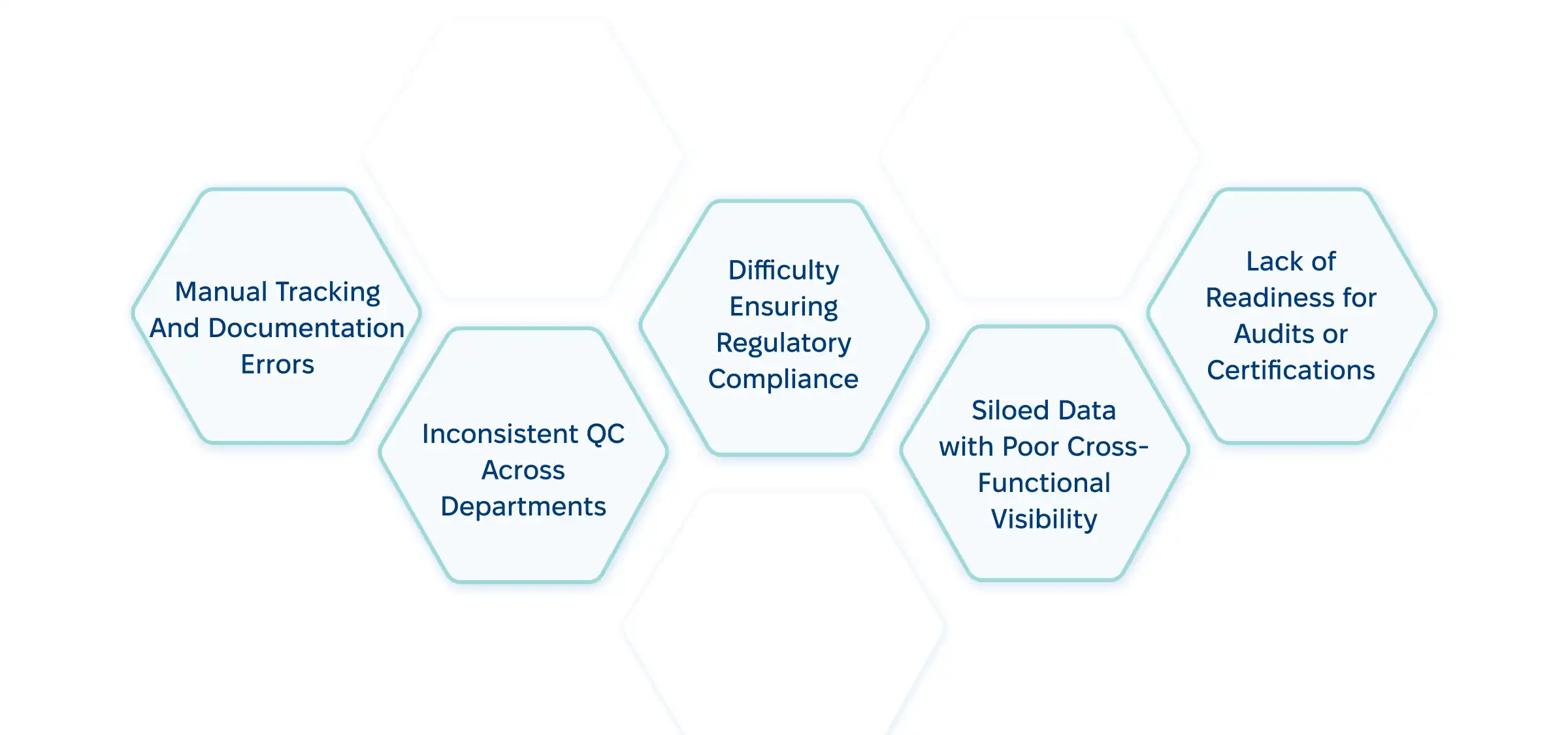 Manual Tracking And Documentation Errors

Inconsistent QC Across Departments

Difficulty Ensuring Regulatory Compliance

Siloed Data with Poor Cross-Functional Visibility

Lack of Readiness for Audits or Certifications